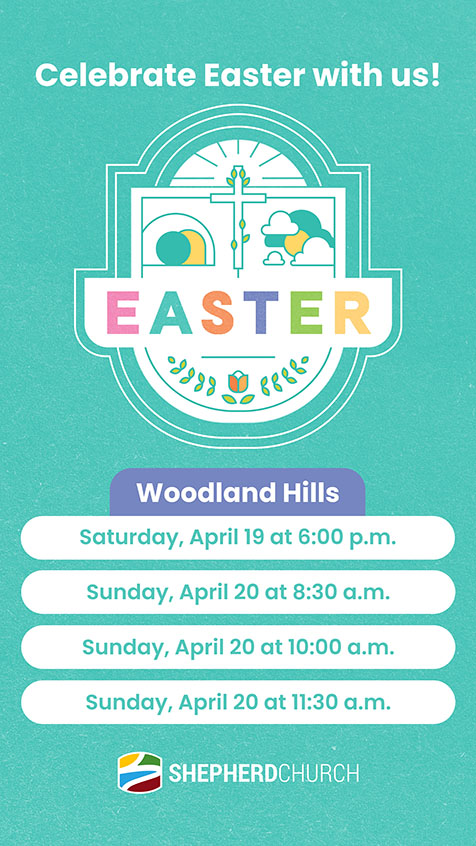 Celebrate Easter with us!

EASTER

Woodland Hills

Saturday, April 19 at 6:00 p.m.

Sunday, April 20 at 8:30 a.m.

Sunday, April 20 at 10:00 a.m.

Sunday, April 20 at 11:30 a.m.

SHEPHERDCHURCH